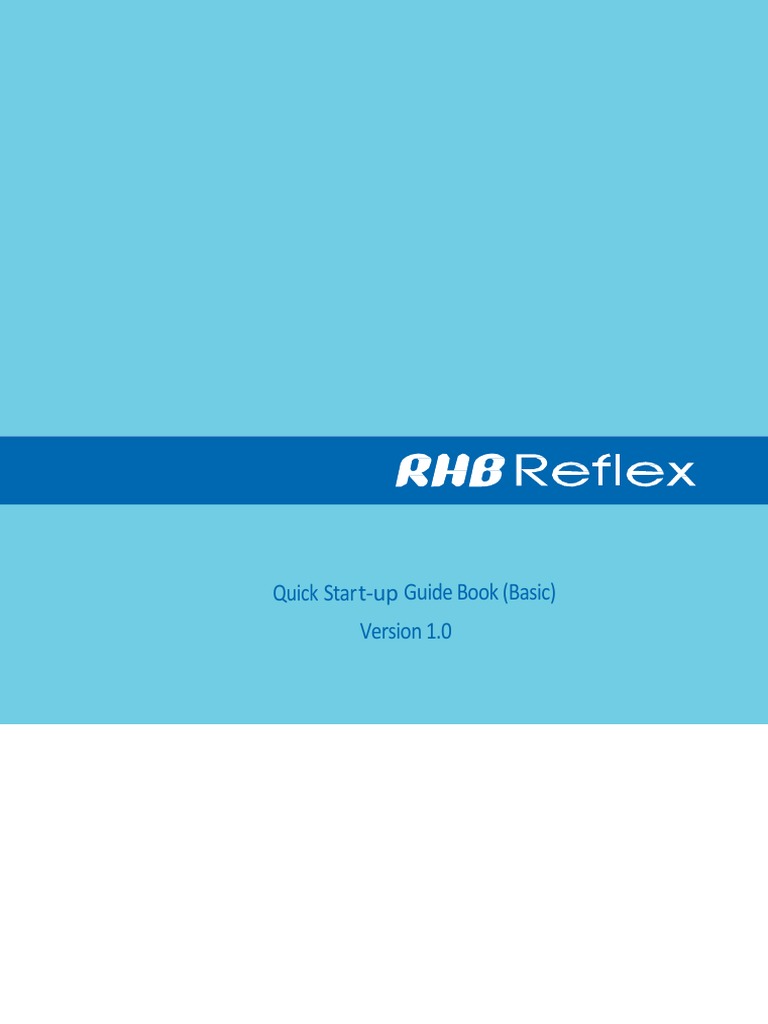 RHB Reflex

Quick Start-up Guide Book (Basic)

Version 1.0